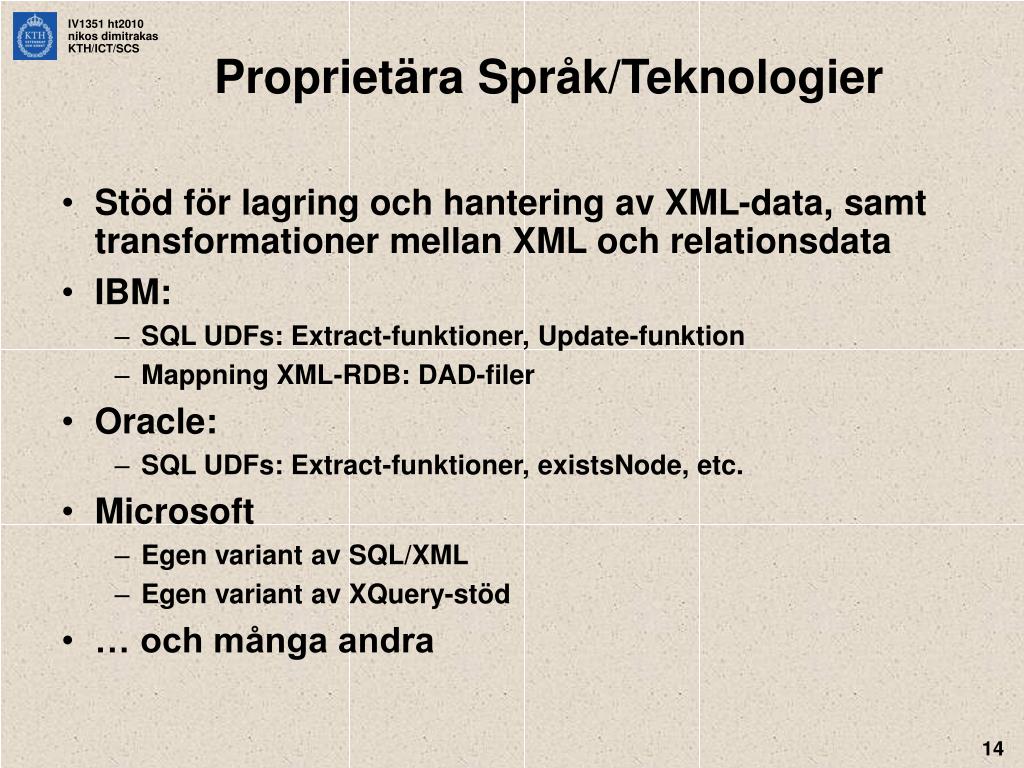 KTH

IV1351 ht2010
nikos dimitrakas
KTH/ICT/SCS

Proprietära Språk/Teknologier

• Stöd för lagring och hantering av XML-data, samt transformationer mellan XML och relationsdata
• IBM:
– SQL UDFs: Extract-funktioner, Update-funktion
– Mappning XML-RDB: DAD-filer
• Oracle:
– SQL UDFs: Extract-funktioner, existsNode, etc.
• Microsoft
– Egen variant av SQL/XML
– Egen variant av XQuery-stöd
• … och många andra

14